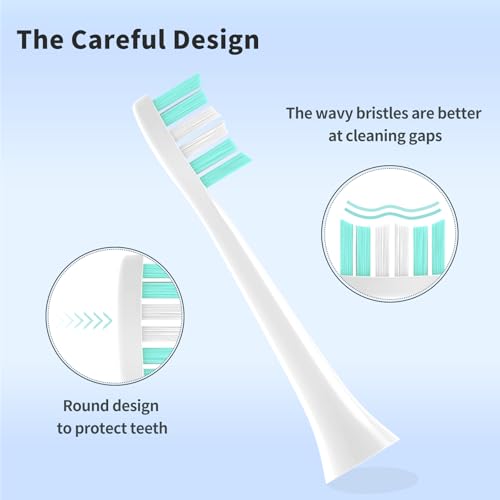 The Careful Design

The wavy bristles are better at cleaning gaps

Round design to protect teeth